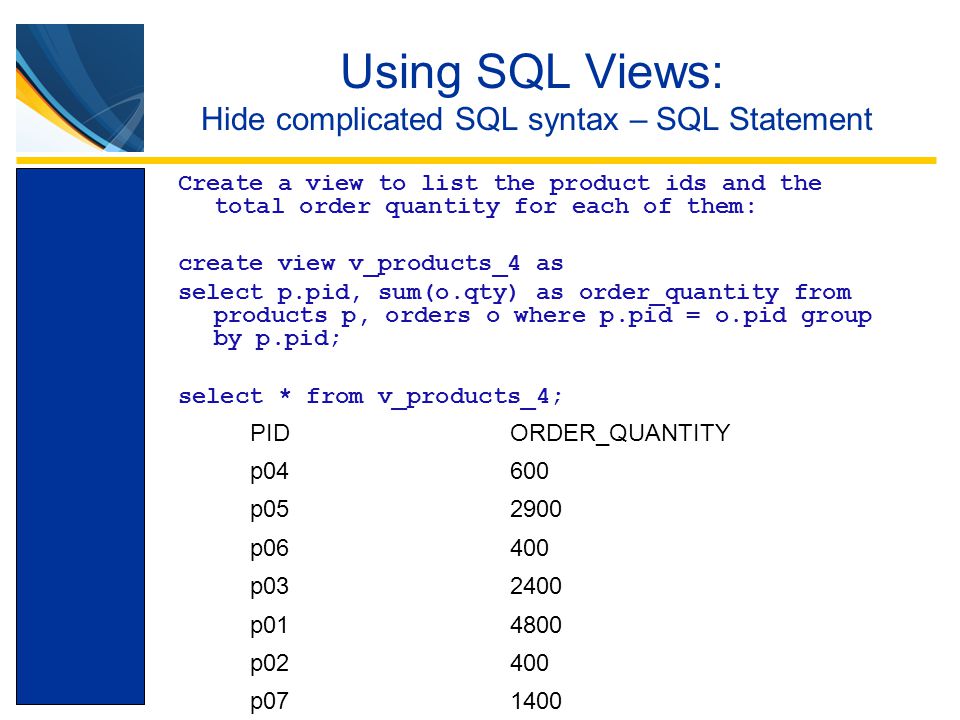 Using SQL Views:
Hide complicated SQL syntax – SQL Statement

Create a view to list the product ids and the total order quantity for each of them:

create view v_products_4 as
select p.pid, sum(o.qty) as order_quantity from products p, orders o where p.pid = o.pid group by p.pid;

select * from v_products_4;

| PID | ORDER_QUANTITY |
|---|---|
| p04 | 600 |
| p05 | 2900 |
| p06 | 400 |
| p03 | 2400 |
| p01 | 4800 |
| p02 | 400 |
| p07 | 1400 |